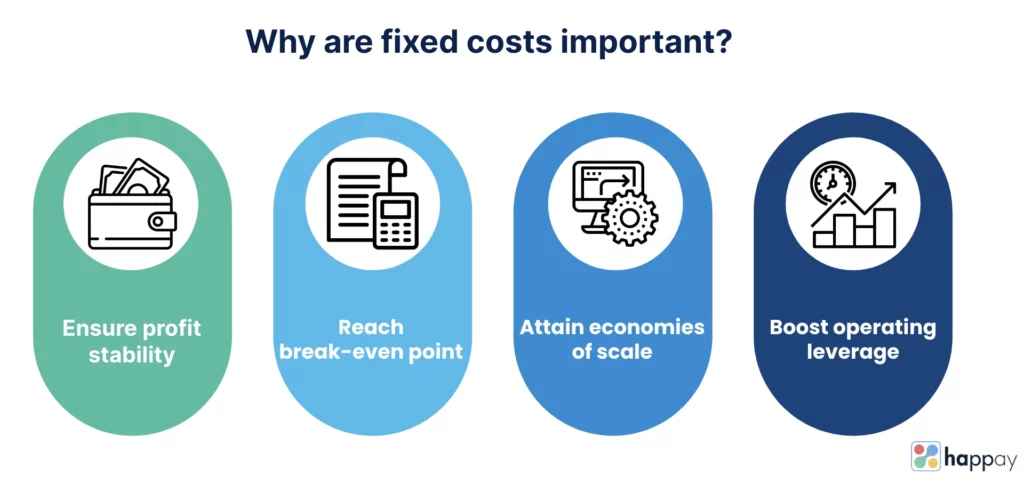 Why are fixed costs important?

Ensure profit stability

Reach break-even point

Attain economies of scale

Boost operating leverage

happay